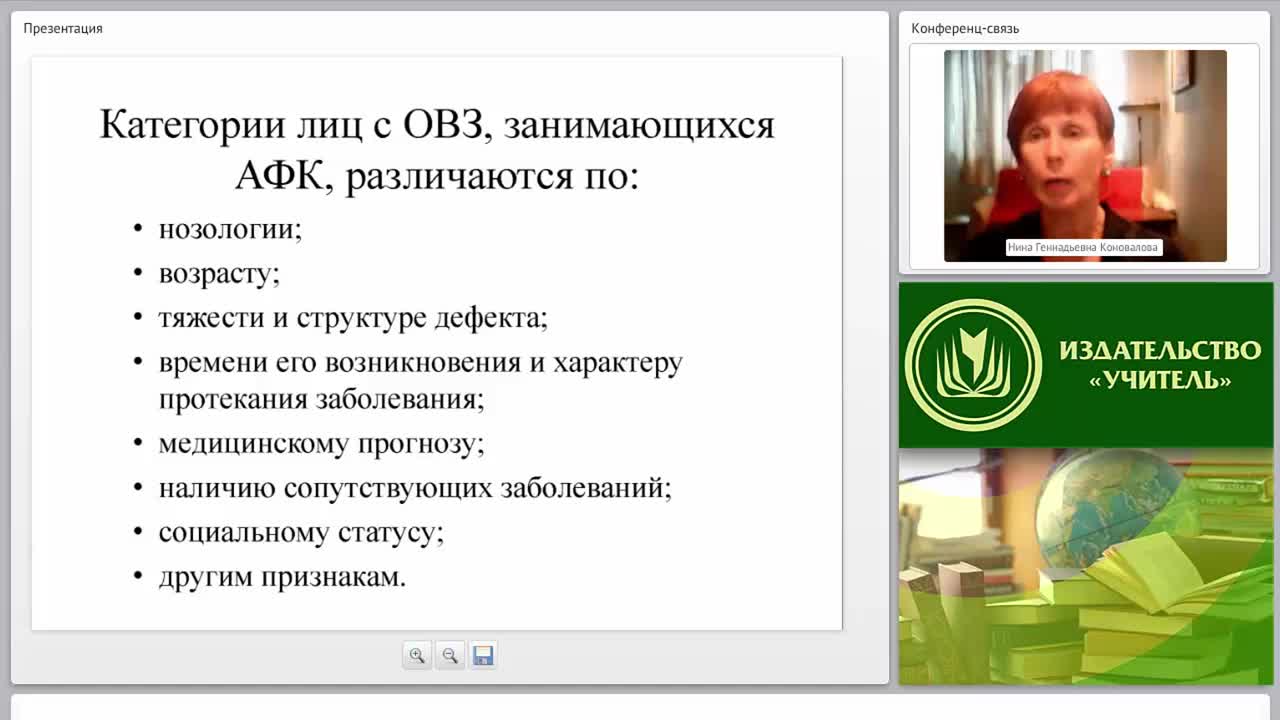 Презентация

Категории лиц с ОВЗ, занимающихся АФК, различаются по:

• нозологии;
• возрасту;
• тяжести и структуре дефекта;
• времени его возникновения и характеру протекания заболевания;
• медицинскому прогнозу;
• наличию сопутствующих заболеваний;
• социальному статусу;
• другим признакам.

Конференц-связь

Нина Геннадьевна Коновалова

ИЗДАТЕЛЬСТВО «УЧИТЕЛЬ»